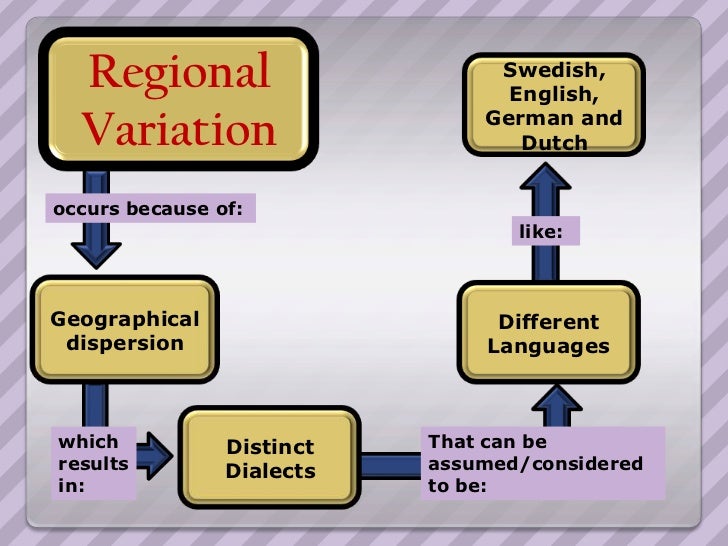 Regional Variation

occurs because of:

Geographical dispersion

which results in:

Distinct Dialects

That can be assumed/considered to be:

Different Languages

like:

Swedish, English, German and Dutch